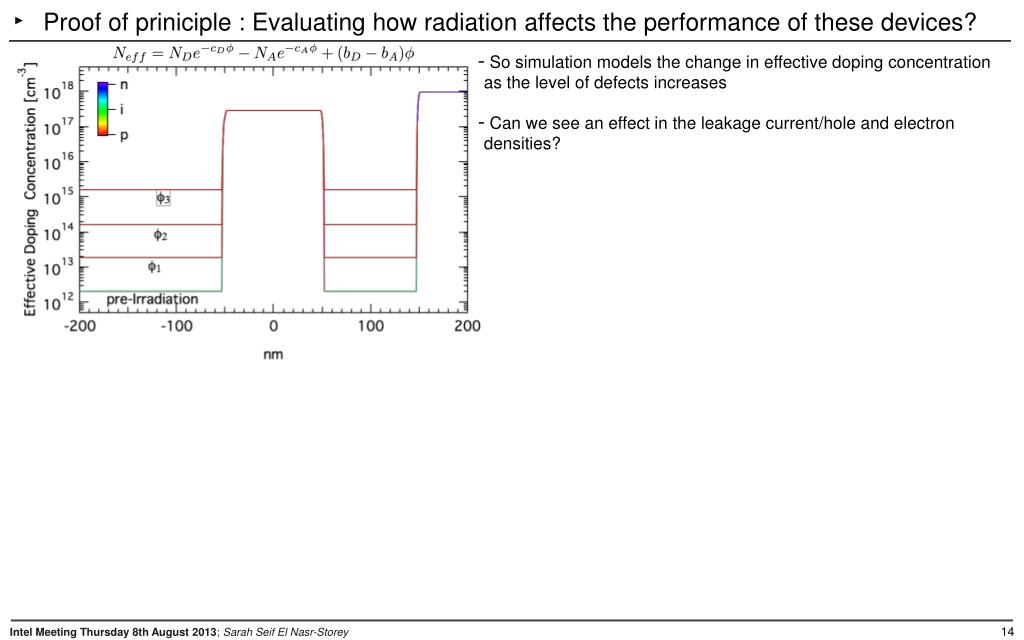 ‣ Proof of priniciple : Evaluating how radiation affects the performance of these devices?

$N_{eff} = N_D e^{-c_D \phi} - N_A e^{-c_A \phi} + (b_D - b_A)\phi$

Effective Doping Concentration [cm$^{-3}$]

$10^{18}$
$10^{17}$
$10^{16}$
$10^{15}$
$10^{14}$
$10^{13}$
$10^{12}$

n
i
p

$\phi_3$
$\phi_2$
$\phi_1$
pre-Irradiation

-200 -100 0 100 200

nm

- So simulation models the change in effective doping concentration as the level of defects increases

- Can we see an effect in the leakage current/hole and electron densities?

Intel Meeting Thursday 8th August 2013; Sarah Seif El Nasr-Storey

14